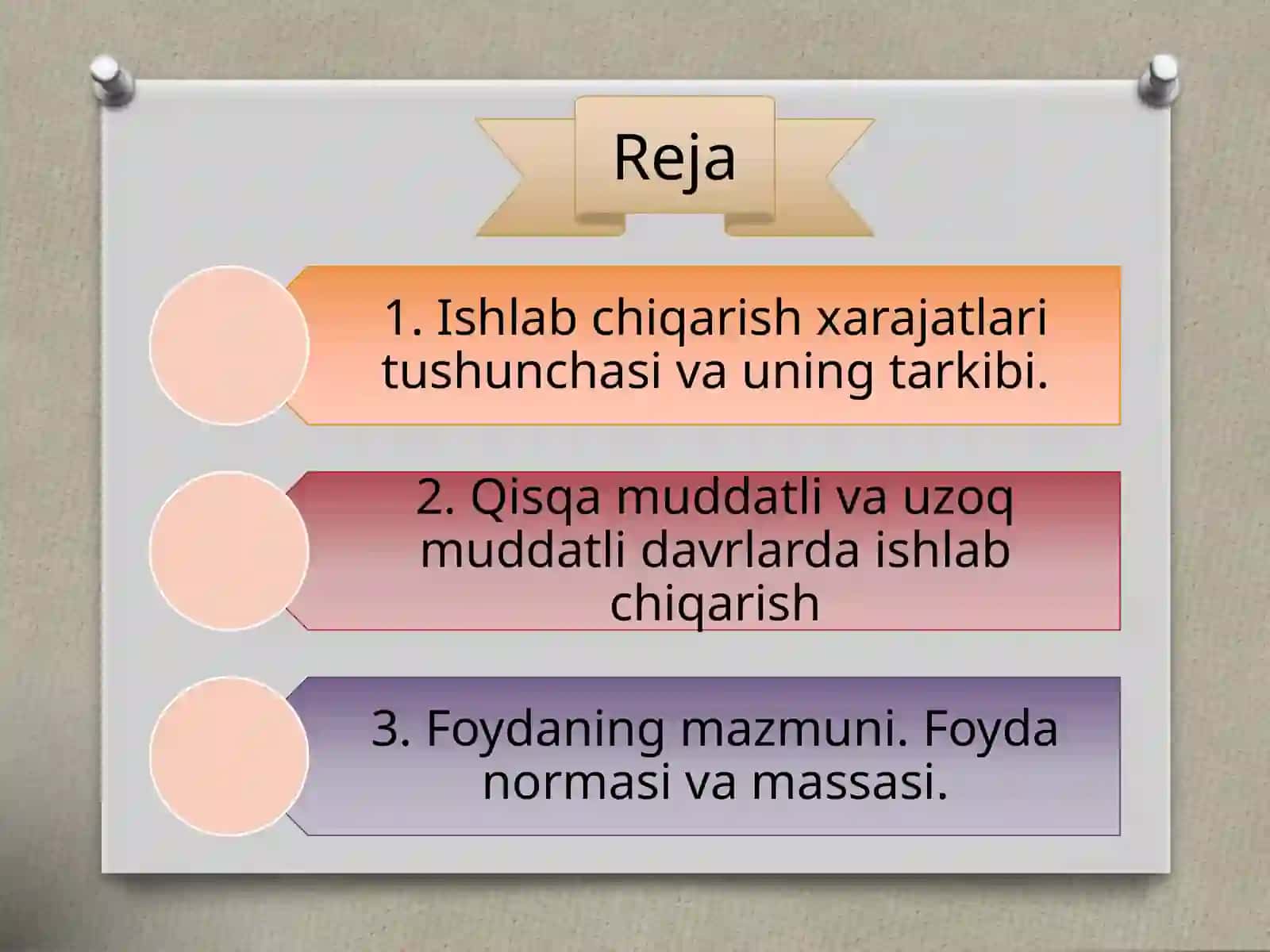 Reja

1. Ishlab chiqarish xarajatlari tushunchasi va uning tarkibi.

2. Qisqa muddatli va uzoq muddatli davrlarda ishlab chiqarish

3. Foydaning mazmuni. Foyda normasi va massasi.